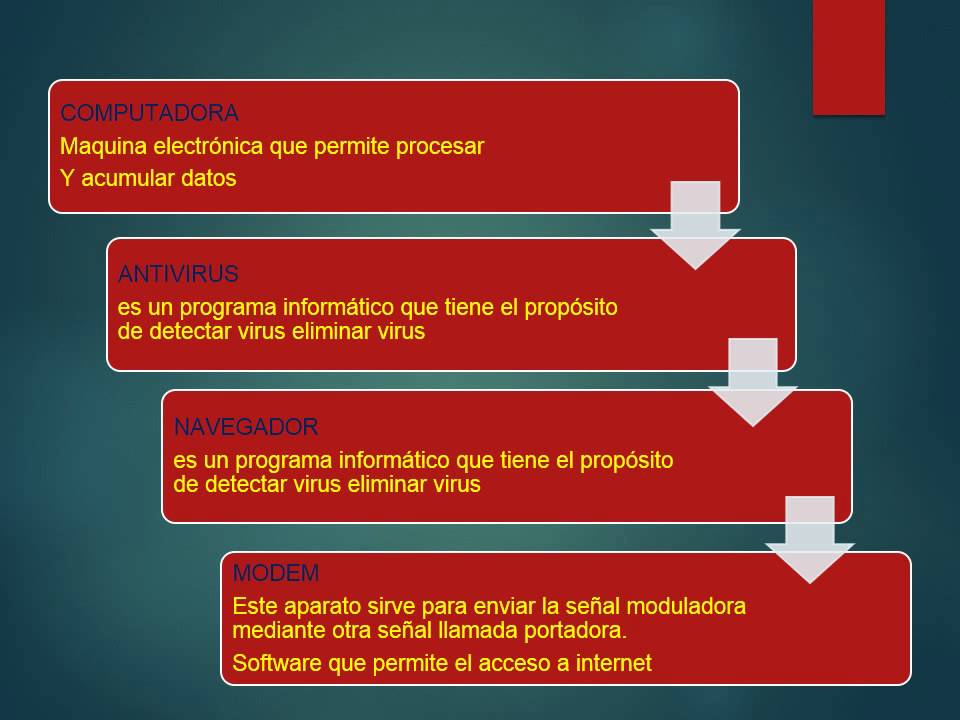 COMPUTADORA

Maquina electrónica que permite procesar

Y acumular datos

ANTIVIRUS

es un programa informático que tiene el propósito de detectar virus eliminar virus

NAVEGADOR

es un programa informático que tiene el propósito de detectar virus eliminar virus

MODEM

Este aparato sirve para enviar la señal moduladora mediante otra señal llamada portadora.

Software que permite el acceso a internet